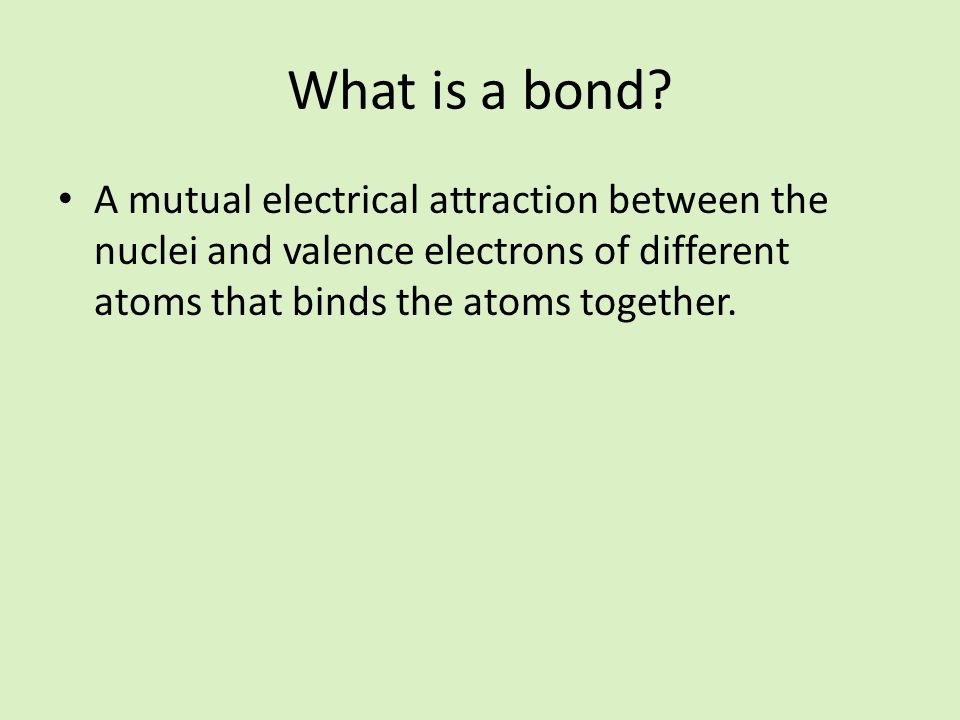 What is a bond?

• A mutual electrical attraction between the nuclei and valence electrons of different atoms that binds the atoms together.